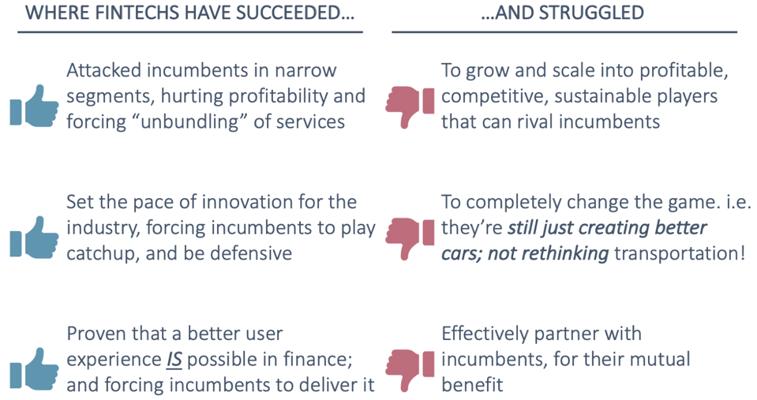 WHERE FINTECHS HAVE SUCCEEDED…

Attacked incumbents in narrow segments, hurting profitability and forcing "unbundling" of services

Set the pace of innovation for the industry, forcing incumbents to play catchup, and be defensive

Proven that a better user experience IS possible in finance; and forcing incumbents to deliver it

…AND STRUGGLED

To grow and scale into profitable, competitive, sustainable players that can rival incumbents

To completely change the game. i.e. they're still just creating better cars; not rethinking transportation!

Effectively partner with incumbents, for their mutual benefit